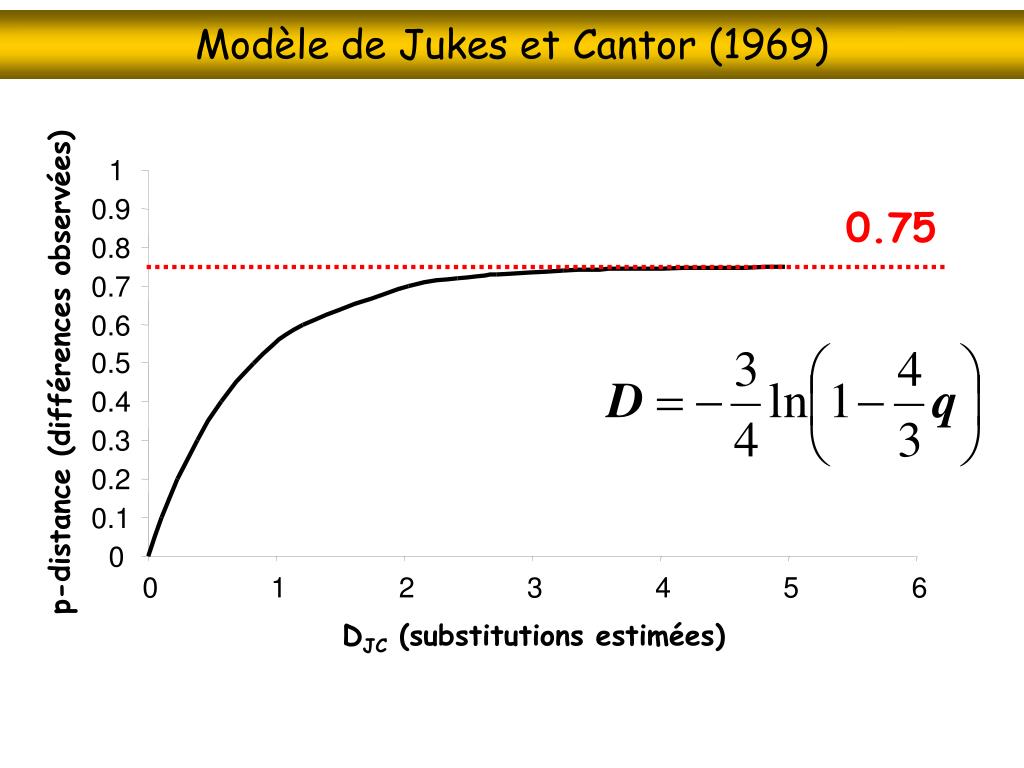 Modèle de Jukes et Cantor (1969)

p-distance (différences observées)

1
0.9
0.8
0.7
0.6
0.5
0.4
0.3
0.2
0.1
0

0.75

$D = -\frac{3}{4}\ln\left(1-\frac{4}{3}q\right)$

0 1 2 3 4 5 6

$D_{JC}$ (substitutions estimées)